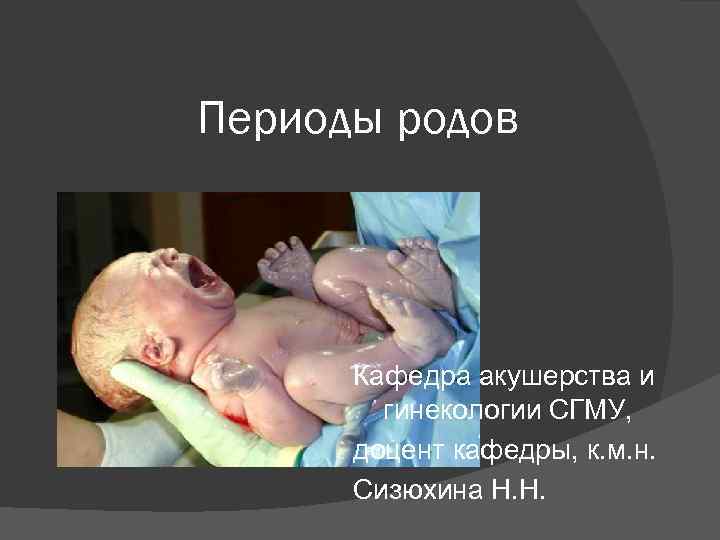 Периоды родов

Кафедра акушерства и гинекологии СГМУ,

доцент кафедры, к.м.н.

Сизюхина Н.Н.